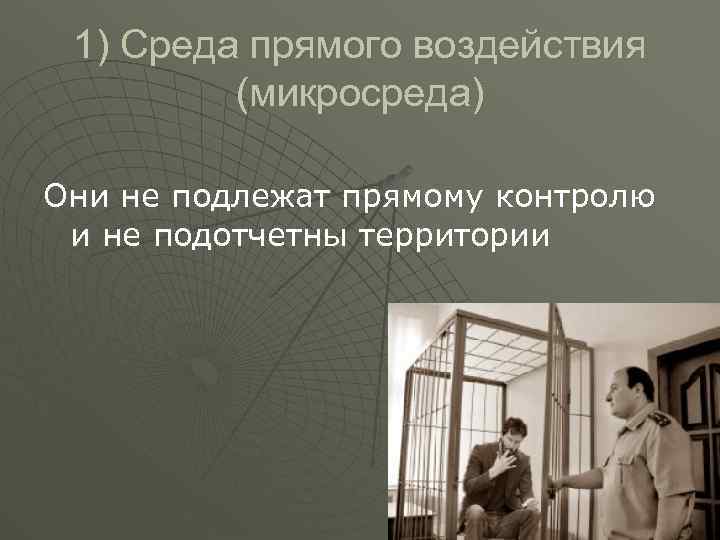 1) Среда прямого воздействия (микросреда)

Они не подлежат прямому контролю и не подотчетны территории